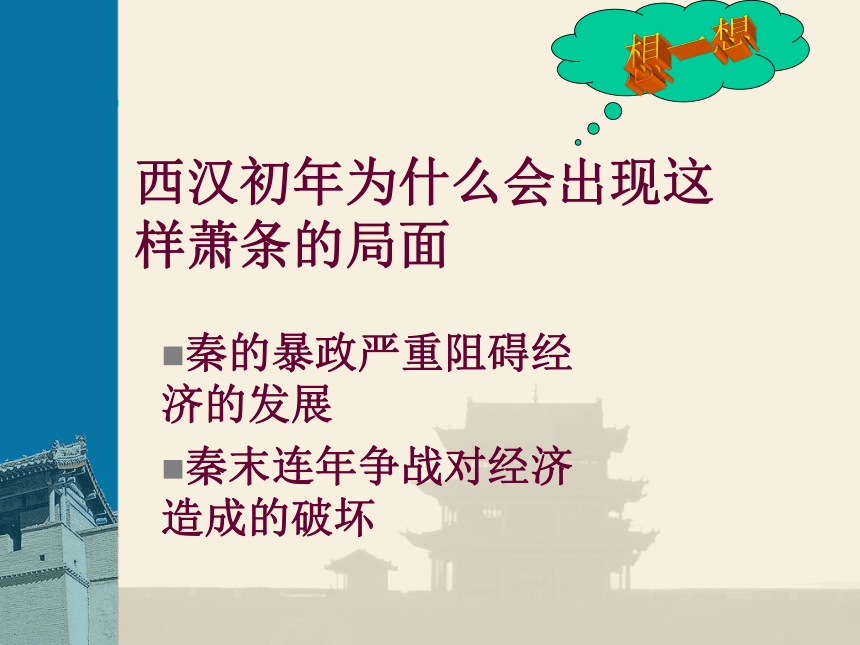 想一想

西汉初年为什么会出现这样萧条的局面

■秦的暴政严重阻碍经济的发展

■秦末连年争战对经济造成的破坏